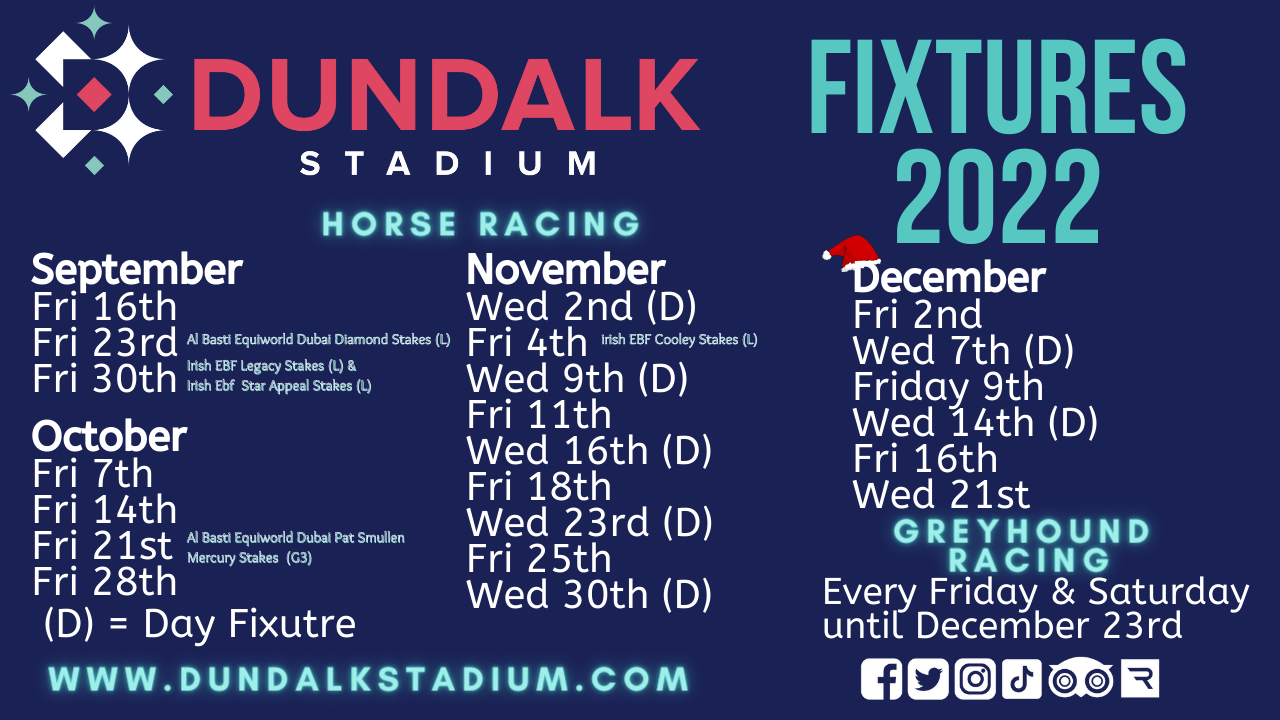 DUNDALK
STADIUM

FIXTURES 2022

HORSE RACING

September
Fri 16th
Fri 23rd Al Basti Equiworld Dubai Diamond Stakes (L)
Fri 30th Irish EBF Legacy Stakes (L) & Irish Ebf Star Appeal Stakes (L)

October
Fri 7th
Fri 14th
Fri 21st Al Basti Equiworld Dubai Pat Smullen Mercury Stakes (G3)
Fri 28th

(D) = Day Fixutre

November
Wed 2nd (D)
Fri 4th Irish EBF Cooley Stakes (L)
Wed 9th (D)
Fri 11th
Wed 16th (D)
Fri 18th
Wed 23rd (D)
Fri 25th
Wed 30th (D)

December
Fri 2nd
Wed 7th (D)
Friday 9th
Wed 14th (D)
Fri 16th
Wed 21st

GREYHOUND RACING
Every Friday & Saturday until December 23rd

WWW.DUNDALKSTADIUM.COM